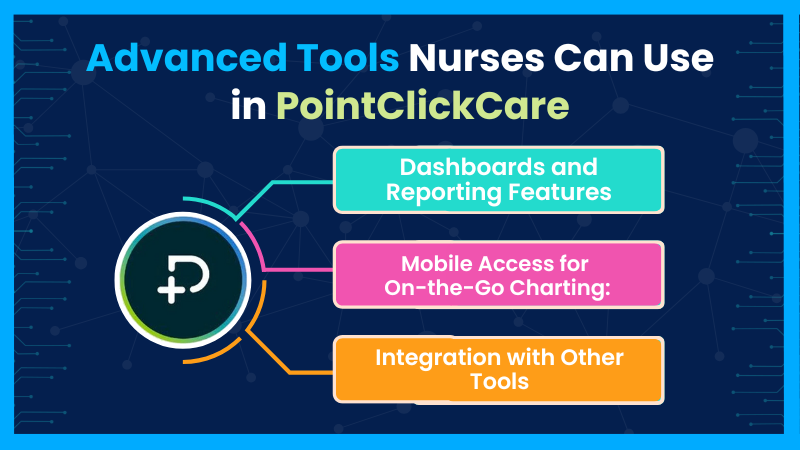 Advanced Tools Nurses Can Use in PointClickCare

Dashboards and Reporting Features

Mobile Access for On-the-Go Charting:

Integration with Other Tools